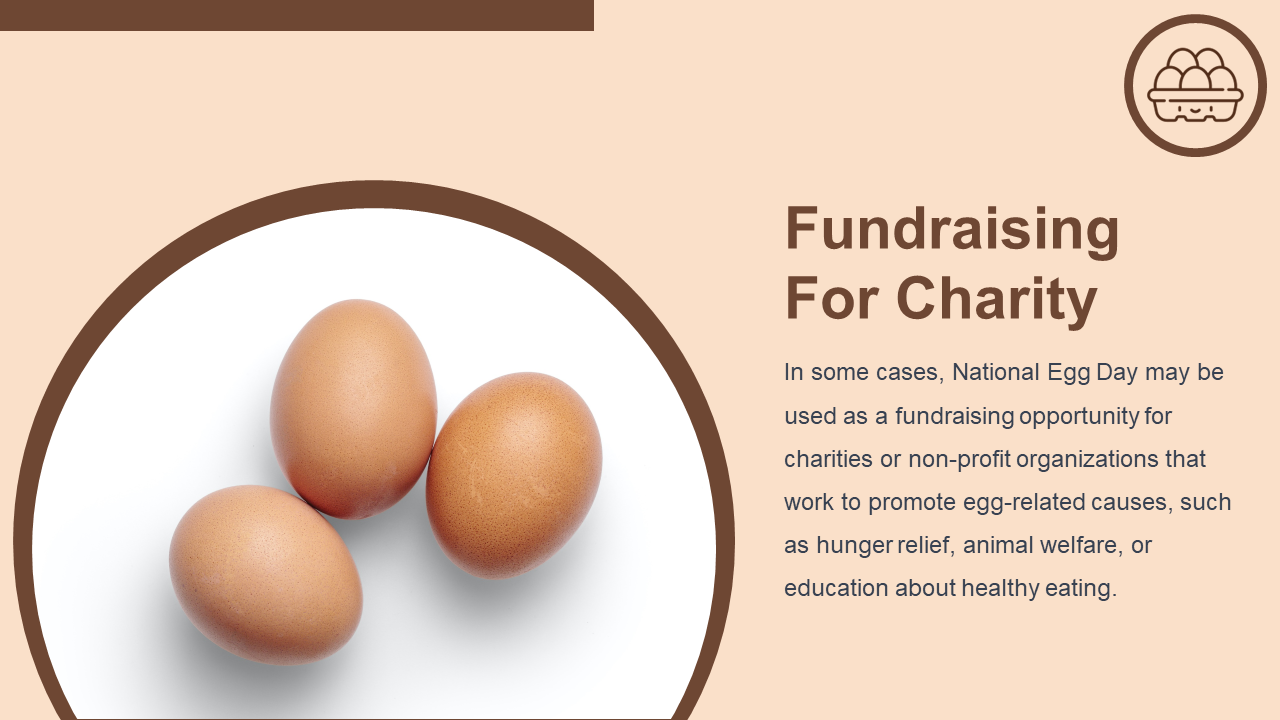 Fundraising For Charity

In some cases, National Egg Day may be used as a fundraising opportunity for charities or non-profit organizations that work to promote egg-related causes, such as hunger relief, animal welfare, or education about healthy eating.